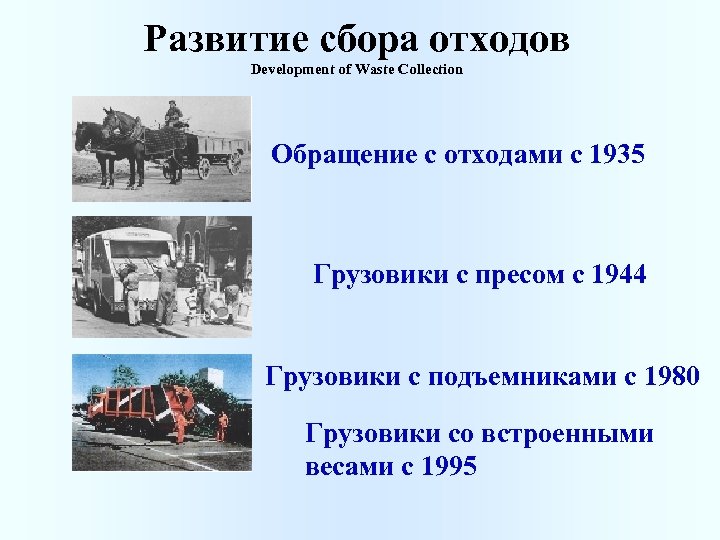 Развитие сбора отходов
Development of Waste Collection

Обращение с отходами с 1935

Грузовики с пресом с 1944

Грузовики с подъемниками с 1980

Грузовики со встроенными весами с 1995